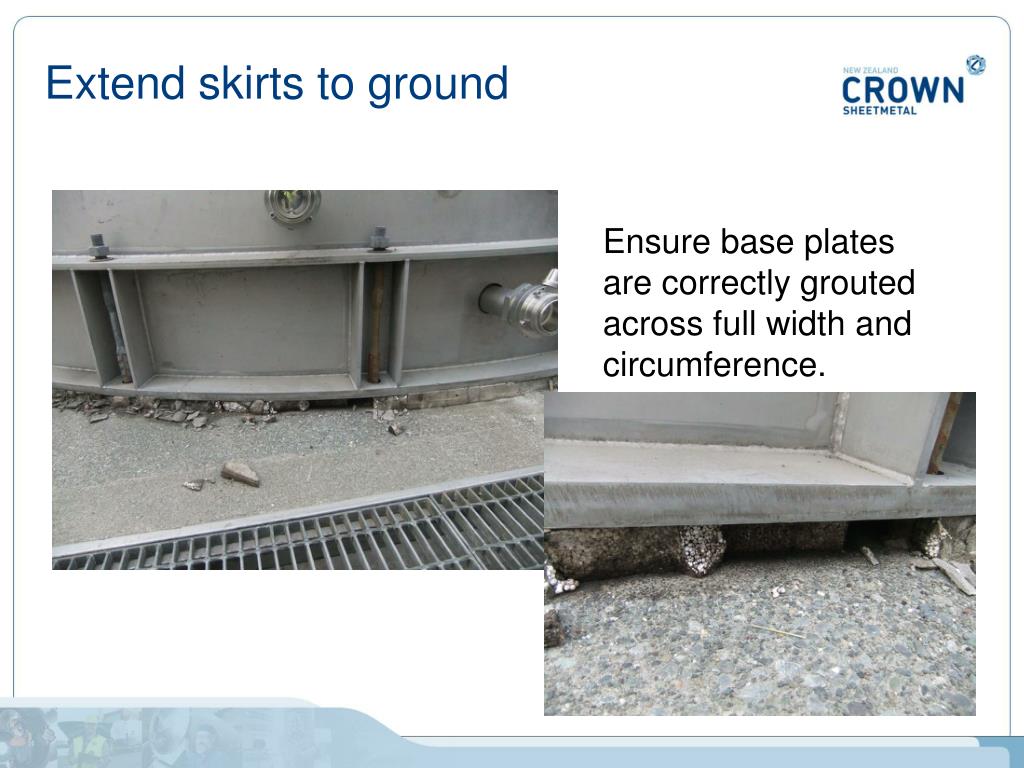 Extend skirts to ground

NEW ZEALAND
CROWN
SHEETMETAL

Ensure base plates are correctly grouted across full width and circumference.